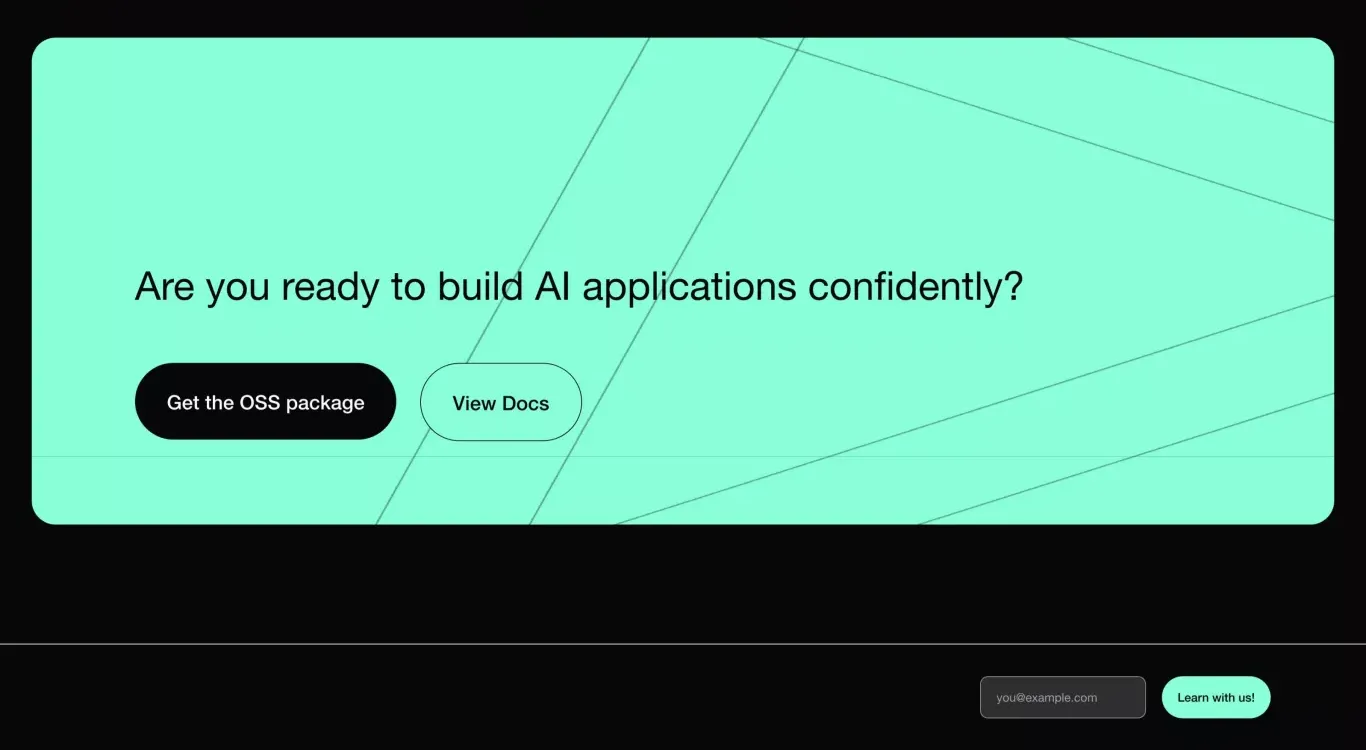 Are you ready to build AI applications confidently?

Get the OSS package

View Docs

you@example.com

Learn with us!